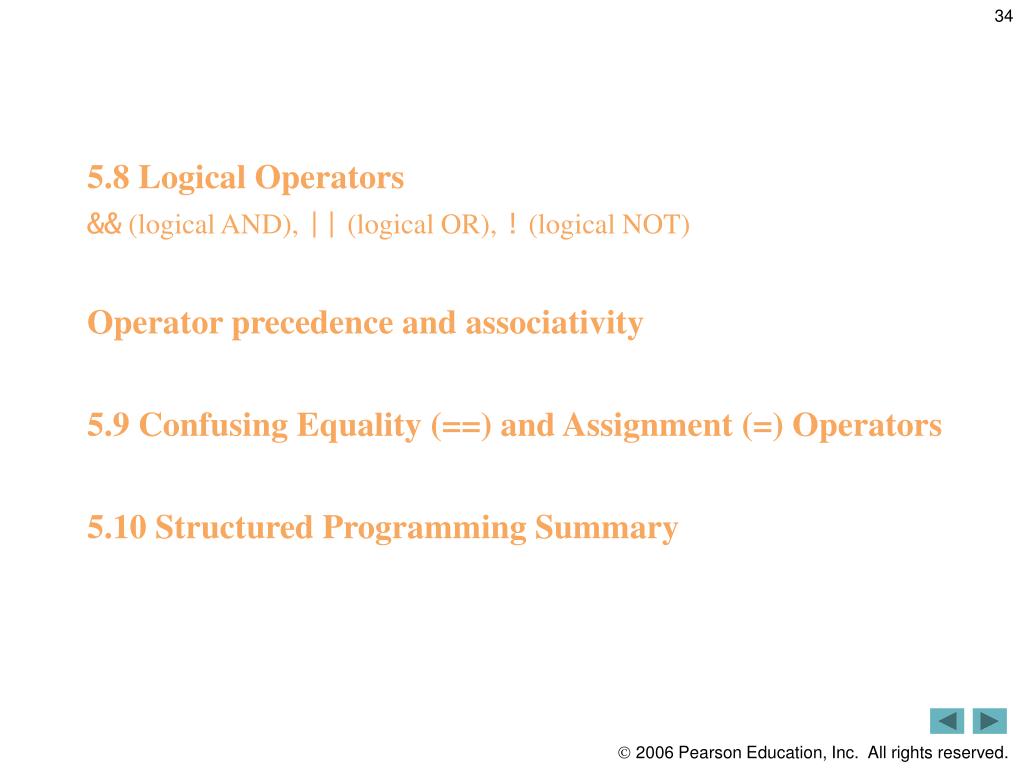 34

5.8 Logical Operators
&& (logical AND), || (logical OR), ! (logical NOT)

Operator precedence and associativity

5.9 Confusing Equality (==) and Assignment (=) Operators

5.10 Structured Programming Summary

© 2006 Pearson Education, Inc. All rights reserved.